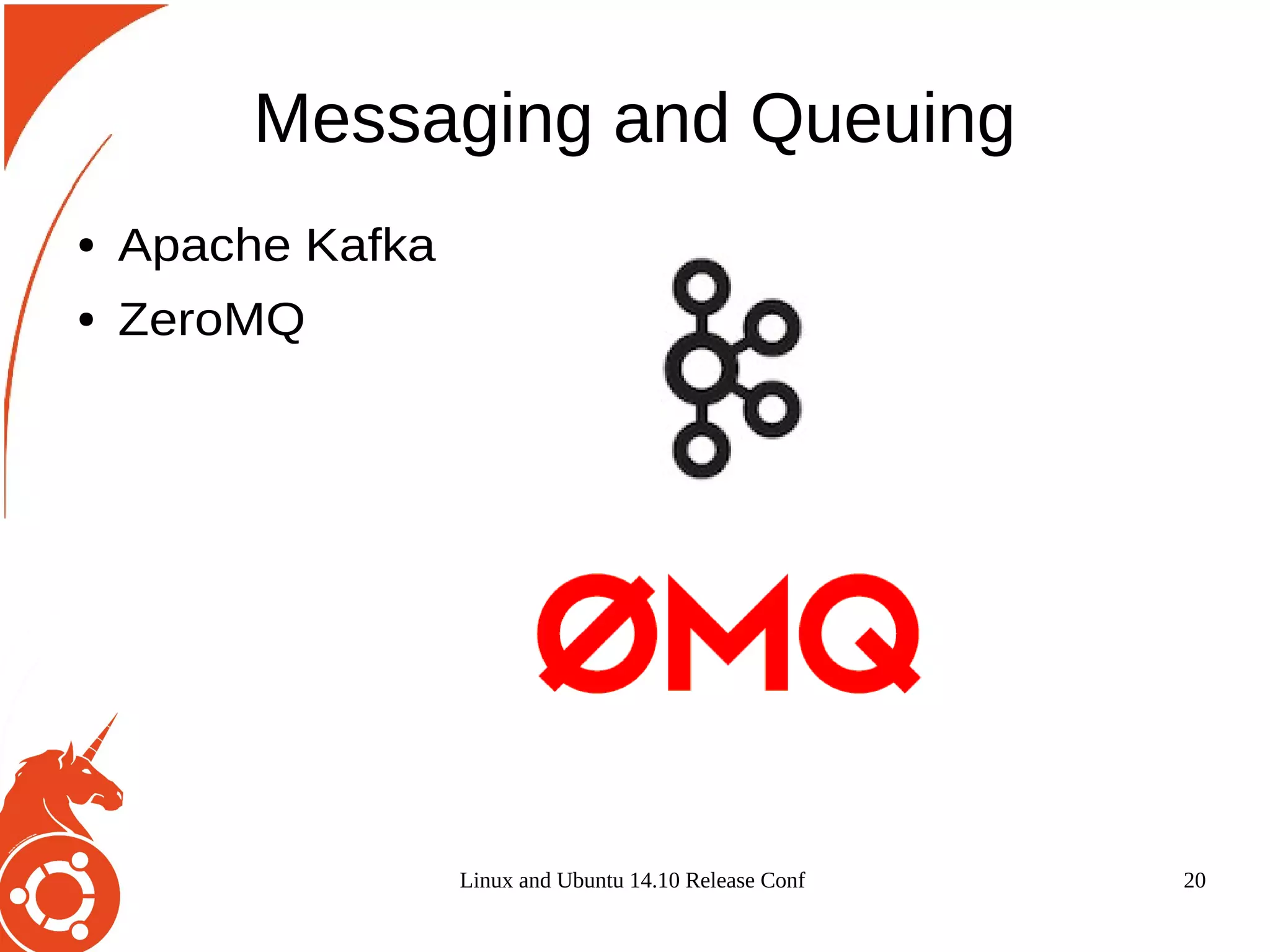 Messaging and Queuing

• Apache Kafka
• ZeroMQ

ØMQ

Linux and Ubuntu 14.10 Release Conf

20